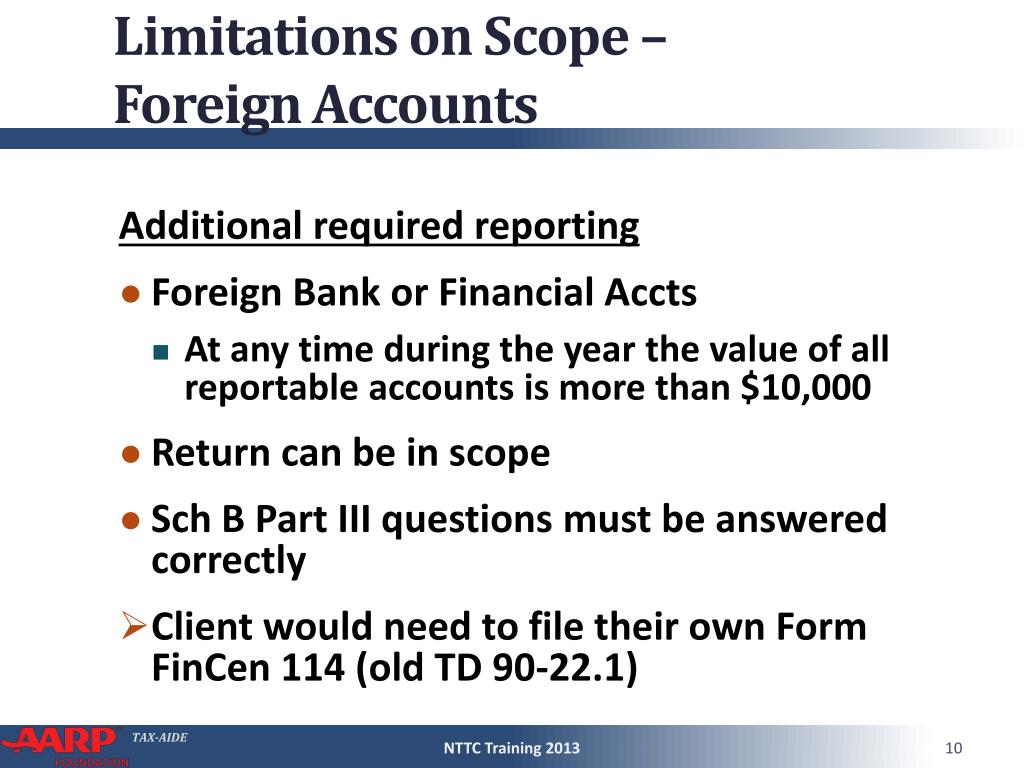 Limitations on Scope – Foreign Accounts

Additional required reporting

● Foreign Bank or Financial Accts

■ At any time during the year the value of all reportable accounts is more than $10,000

● Return can be in scope

● Sch B Part III questions must be answered correctly

➢ Client would need to file their own Form FinCen 114 (old TD 90-22.1)

AARP FOUNDATION TAX-AIDE

NTTC Training 2013

10